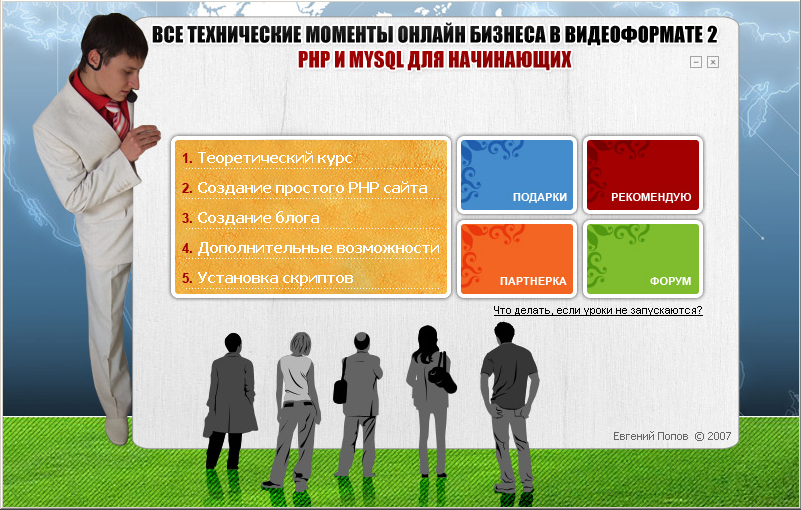 ВСЕ ТЕХНИЧЕСКИЕ МОМЕНТЫ ОНЛАЙН БИЗНЕСА В ВИДЕОФОРМАТЕ 2
PHP И MYSQL ДЛЯ НАЧИНАЮЩИХ

1. Теоретический курс
2. Создание простого PHP сайта
3. Создание блога
4. Дополнительные возможности
5. Установка скриптов

ПОДАРКИ
РЕКОМЕНДУЮ
ПАРТНЕРКА
ФОРУМ

Что делать, если уроки не запускаются?

Евгений Попов © 2007